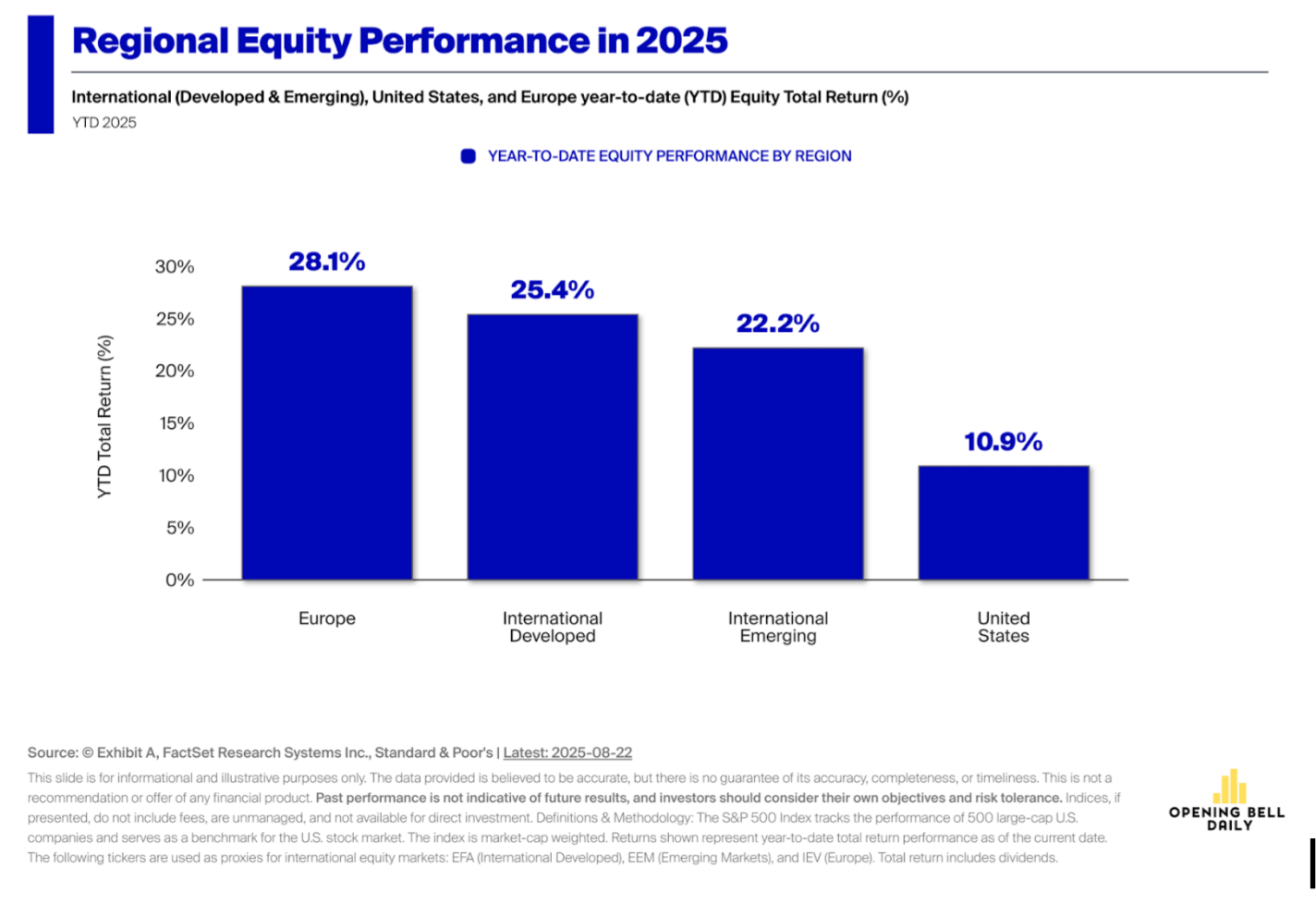 Regional Equity Performance in 2025

International (Developed & Emerging), United States, and Europe year-to-date (YTD) Equity Total Return (%)

YTD 2025

YEAR-TO-DATE EQUITY PERFORMANCE BY REGION

YTD Total Return (%)

30%
25%
20%
15%
10%
5%
0%

28.1%
25.4%
22.2%
10.9%

Europe
International Developed
International Emerging
United States

Source: © Exhibit A, FactSet Research Systems Inc., Standard & Poor's | Latest: 2025-08-22

This slide is for informational and illustrative purposes only. The data provided is believed to be accurate, but there is no guarantee of its accuracy, completeness, or timeliness. This is not a recommendation or offer of any financial product. Past performance is not indicative of future results, and investors should consider their own objectives and risk tolerance. Indices, if presented, do not include fees, are unmanaged, and not available for direct investment. Definitions & Methodology: The S&P 500 Index tracks the performance of 500 large-cap U.S. companies and serves as a benchmark for the U.S. stock market. The index is market-cap weighted. Returns shown represent year-to-date total return performance as of the current date. The following tickers are used as proxies for international equity markets: EFA (International Developed), EEM (Emerging Markets), and IEV (Europe). Total return includes dividends.

OPENING BELL DAILY